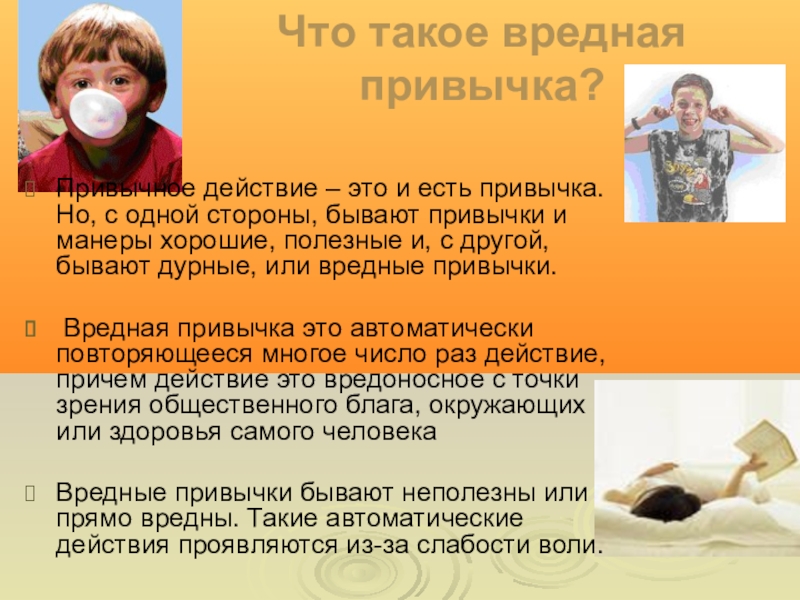 Что такое вредная привычка?

Привычное действие – это и есть привычка. Но, с одной стороны, бывают привычки и манеры хорошие, полезные и, с другой, бывают дурные, или вредные привычки.

Вредная привычка это автоматически повторяющееся многое число раз действие, причем действие это вредоносное с точки зрения общественного блага, окружающих или здоровья самого человека

Вредные привычки бывают неполезны или прямо вредны. Такие автоматические действия проявляются из-за слабости воли.